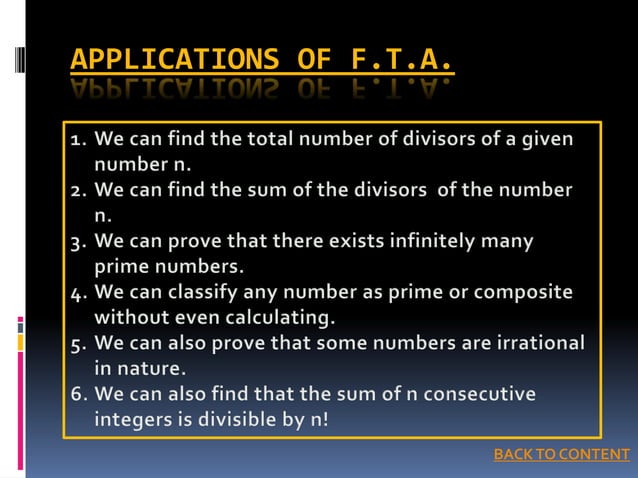 APPLICATIONS OF F.T.A.

1. We can find the total number of divisors of a given number n.
2. We can find the sum of the divisors of the number n.
3. We can prove that there exists infinitely many prime numbers.
4. We can classify any number as prime or composite without even calculating.
5. We can also prove that some numbers are irrational in nature.
6. We can also find that the sum of n consecutive integers is divisible by n!

BACK TO CONTENT